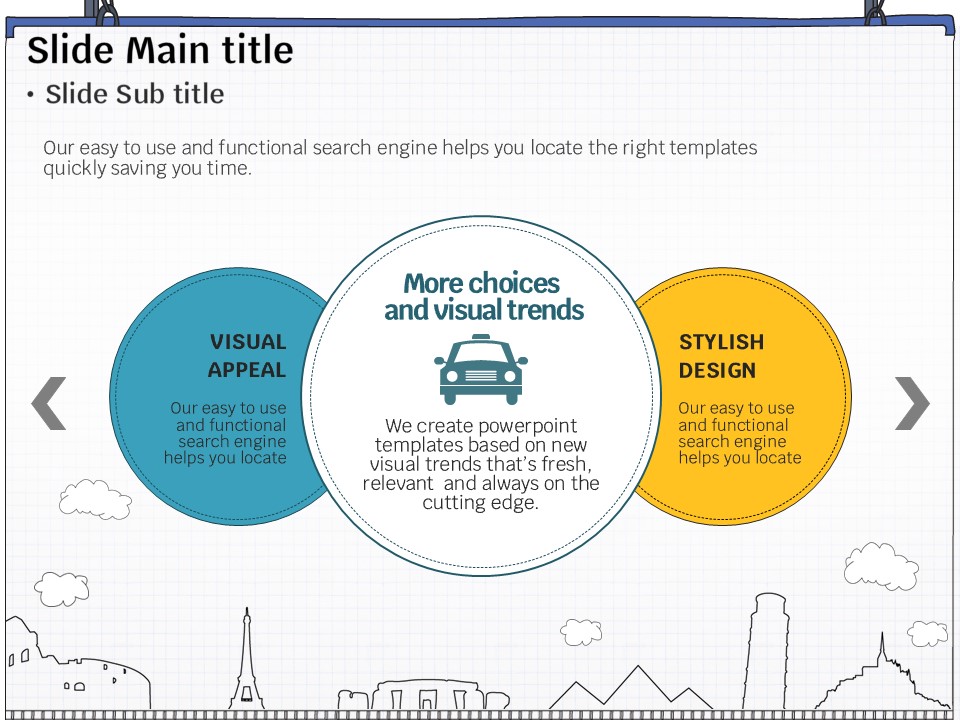 Slide Main title

• Slide Sub title

Our easy to use and functional search engine helps you locate the right templates quickly saving you time.

VISUAL APPEAL

Our easy to use and functional search engine helps you locate

More choices and visual trends

We create powerpoint templates based on new visual trends that's fresh, relevant and always on the cutting edge.

STYLISH DESIGN

Our easy to use and functional search engine helps you locate